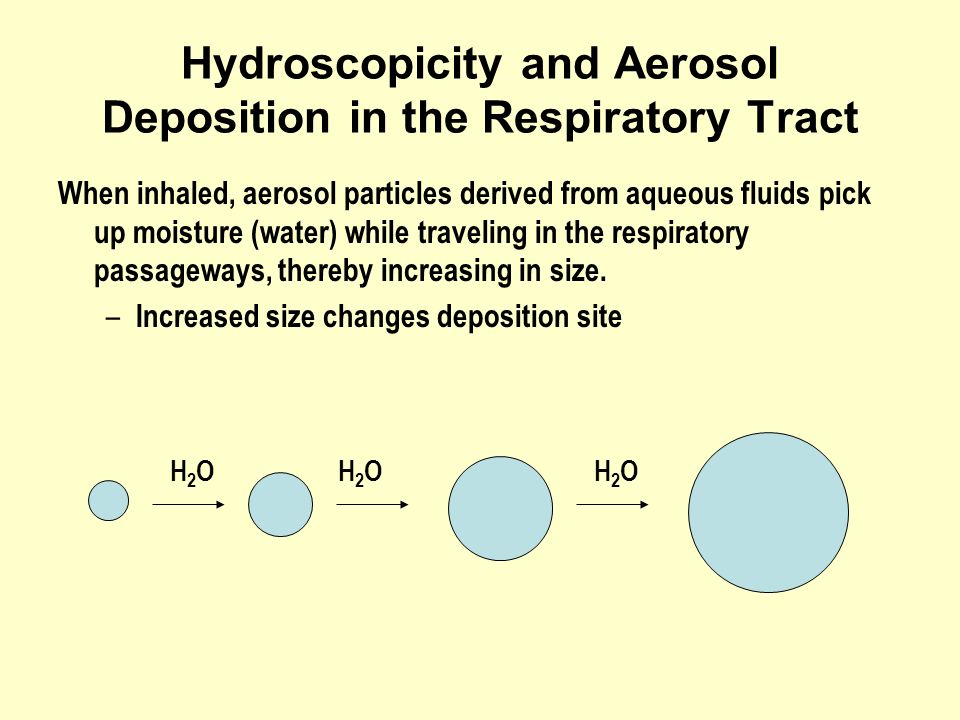 Hydroscopicity and Aerosol Deposition in the Respiratory Tract

When inhaled, aerosol particles derived from aqueous fluids pick up moisture (water) while traveling in the respiratory passageways, thereby increasing in size.

– Increased size changes deposition site

$H_2O$ $H_2O$ $H_2O$